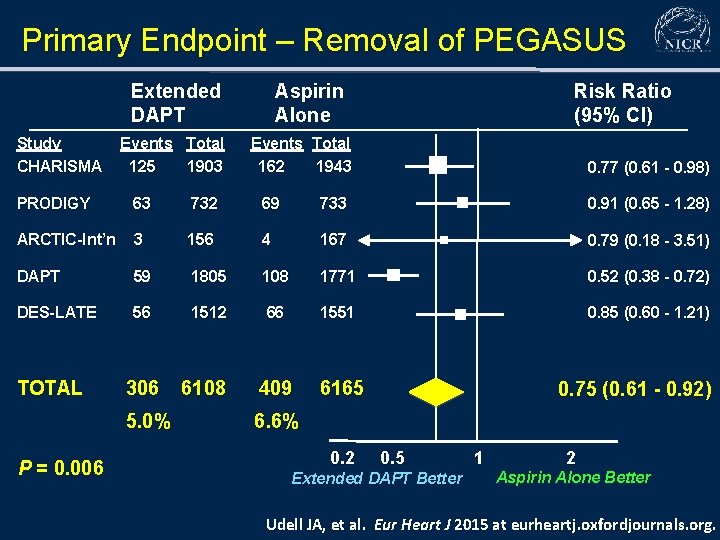 Primary Endpoint – Removal of PEGASUS

NICR

| | Extended DAPT | | Aspirin Alone | | Risk Ratio (95% CI) |
|---|---|---|---|---|---|
| Study | Events | Total | Events | Total | |
| CHARISMA | 125 | 1903 | 162 | 1943 | 0.77 (0.61 - 0.98) |
| PRODIGY | 63 | 732 | 69 | 733 | 0.91 (0.65 - 1.28) |
| ARCTIC-Int'n | 3 | 156 | 4 | 167 | 0.79 (0.18 - 3.51) |
| DAPT | 59 | 1805 | 108 | 1771 | 0.52 (0.38 - 0.72) |
| DES-LATE | 56 | 1512 | 66 | 1551 | 0.85 (0.60 - 1.21) |
| TOTAL | 306 | 6108 | 409 | 6165 | 0.75 (0.61 - 0.92) |
| | 5.0% | | 6.6% | | |

P = 0.006

0.2 0.5 1 2

Extended DAPT Better Aspirin Alone Better

Udell JA, et al. Eur Heart J 2015 at eurheartj.oxfordjournals.org.